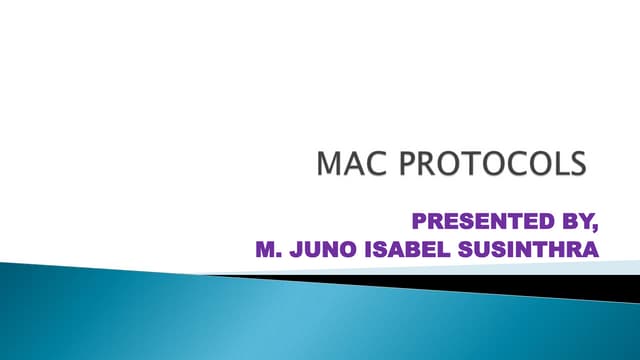 MAC PROTOCOLS

PRESENTED BY,
M. JUNO ISABEL SUSINTHRA